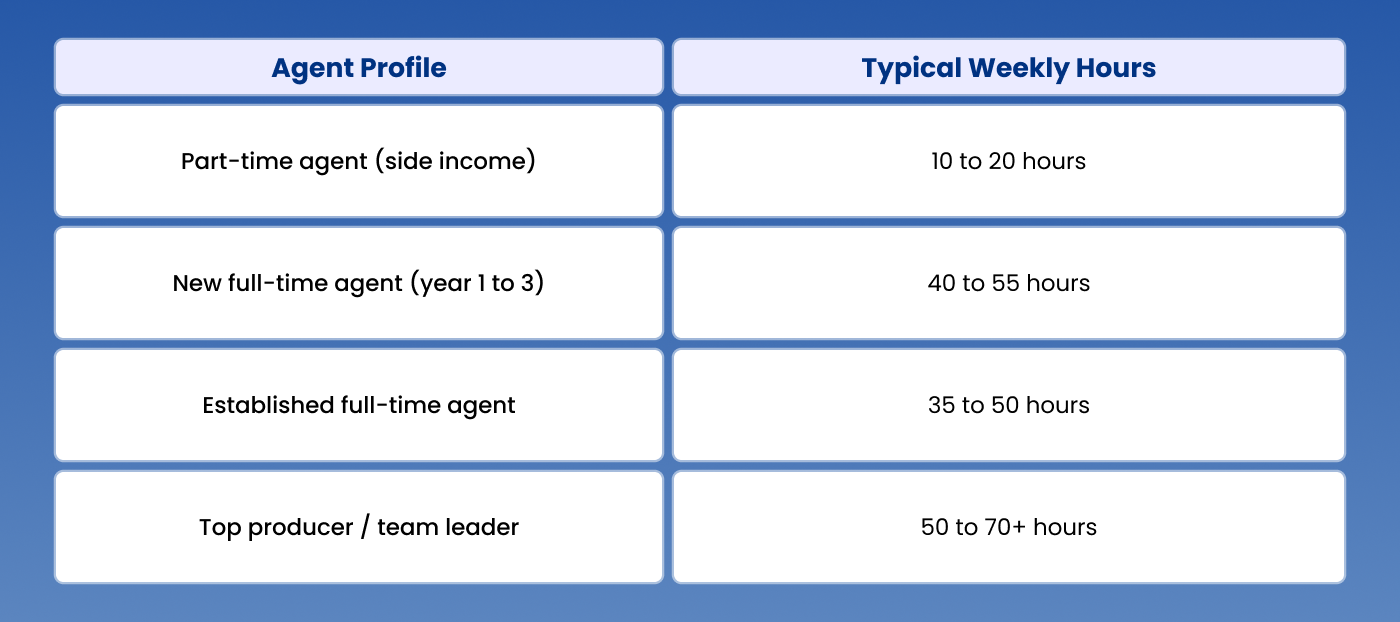 | Agent Profile | Typical Weekly Hours |
|---|---|
| Part-time agent (side income) | 10 to 20 hours |
| New full-time agent (year 1 to 3) | 40 to 55 hours |
| Established full-time agent | 35 to 50 hours |
| Top producer / team leader | 50 to 70+ hours |